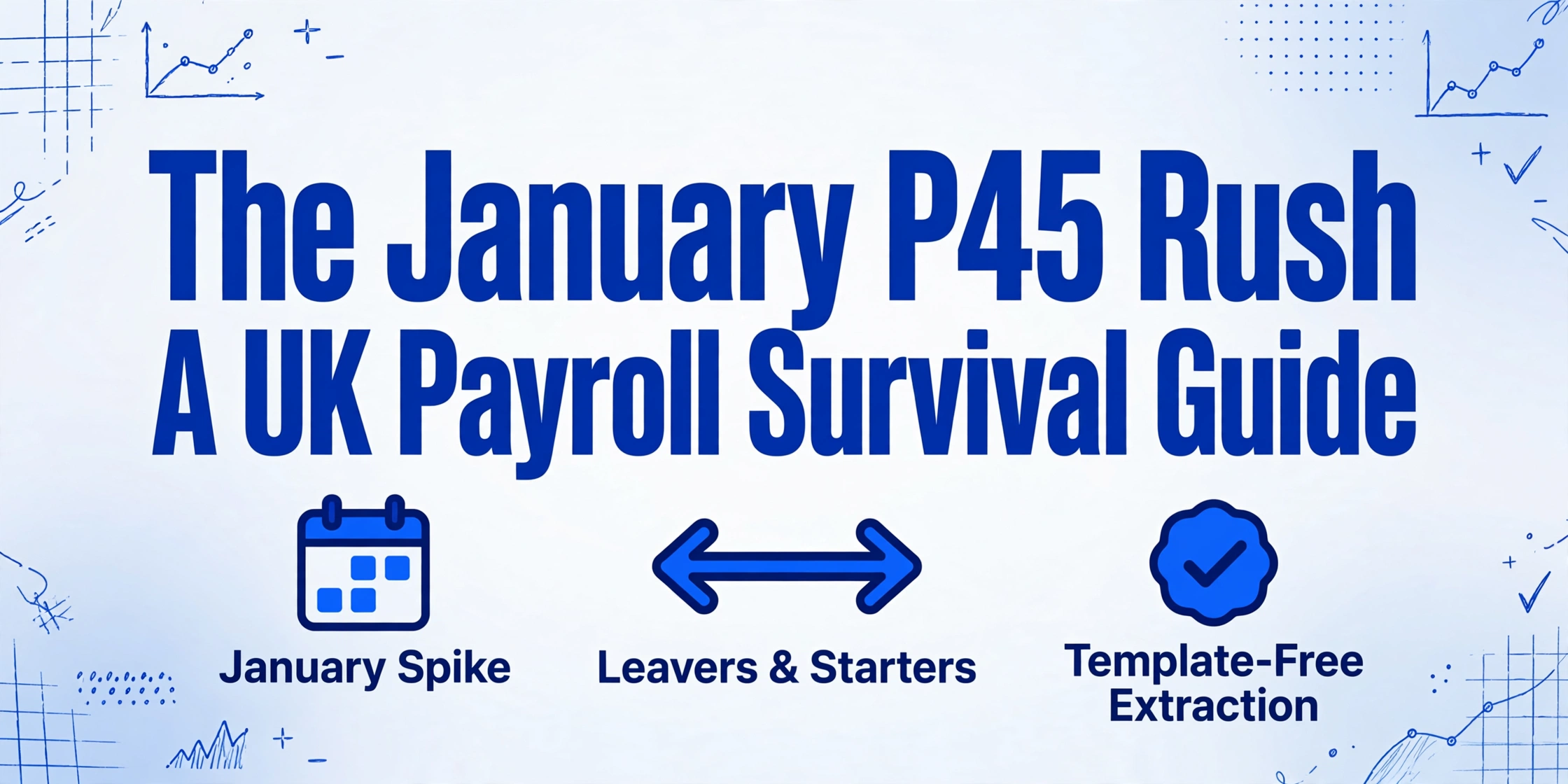 The January P45 Rush
A UK Payroll Survival Guide

January Spike

Leavers & Starters

Template-Free Extraction